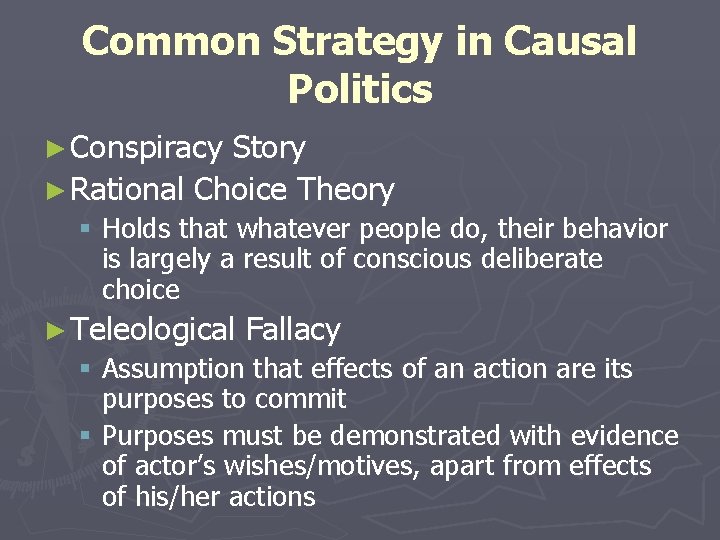 Common Strategy in Causal Politics

► Conspiracy Story

► Rational Choice Theory

▪ Holds that whatever people do, their behavior is largely a result of conscious deliberate choice

► Teleological Fallacy

▪ Assumption that effects of an action are its purposes to commit

▪ Purposes must be demonstrated with evidence of actor's wishes/motives, apart from effects of his/her actions